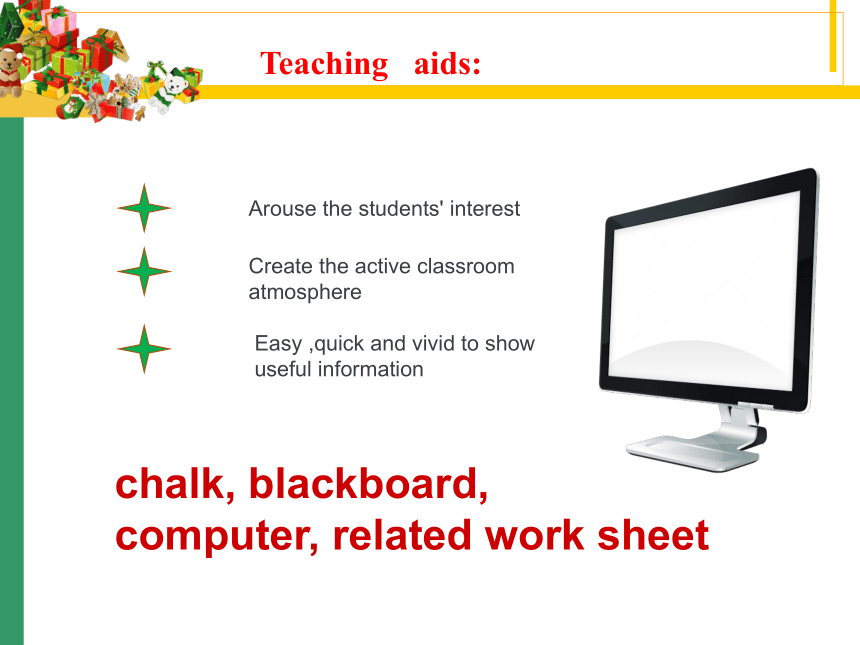 Teaching aids:

Arouse the students' interest

Create the active classroom atmosphere

Easy ,quick and vivid to show useful information

chalk, blackboard, computer, related work sheet